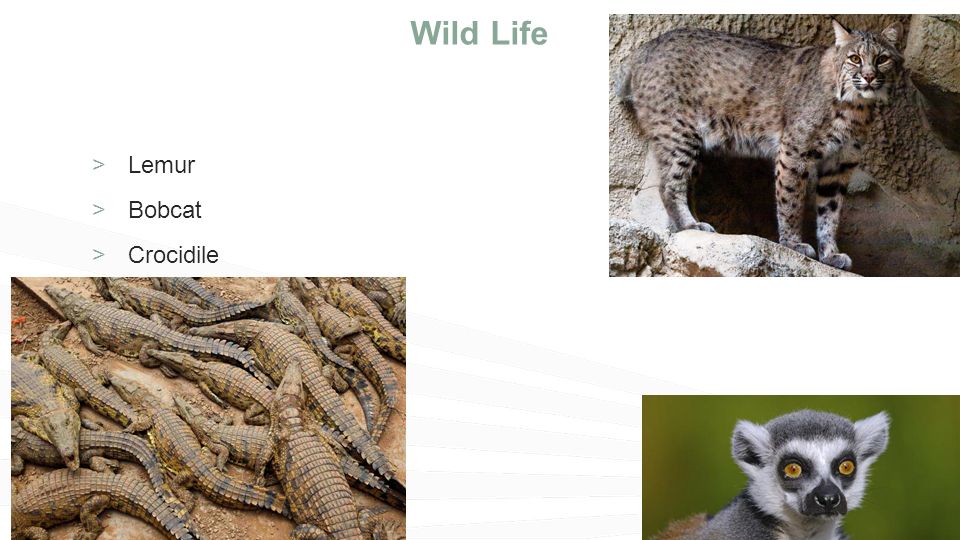 Wild Life

> Lemur
> Bobcat
> Crocidile